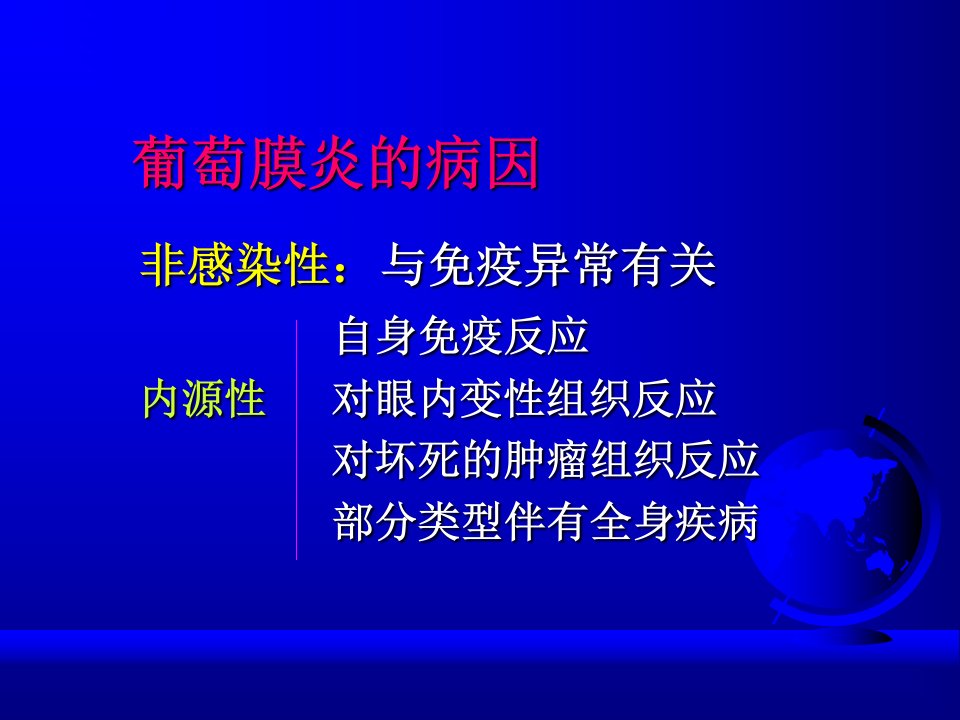 葡萄膜炎的病因

非感染性：与免疫异常有关

内源性

自身免疫反应
对眼内变性组织反应
对坏死的肿瘤组织反应
部分类型伴有全身疾病